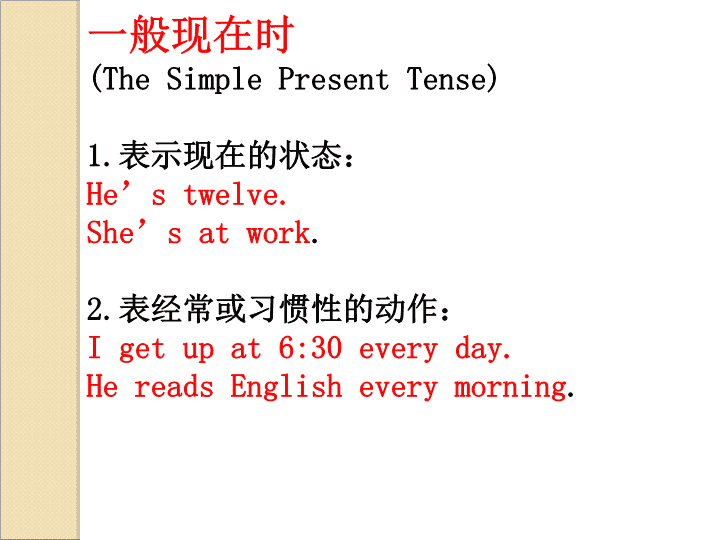 一般现在时
(The Simple Present Tense)

1.表示现在的状态：
He’s twelve.
She’s at work.

2.表经常或习惯性的动作：
I get up at 6:30 every day.
He reads English every morning.